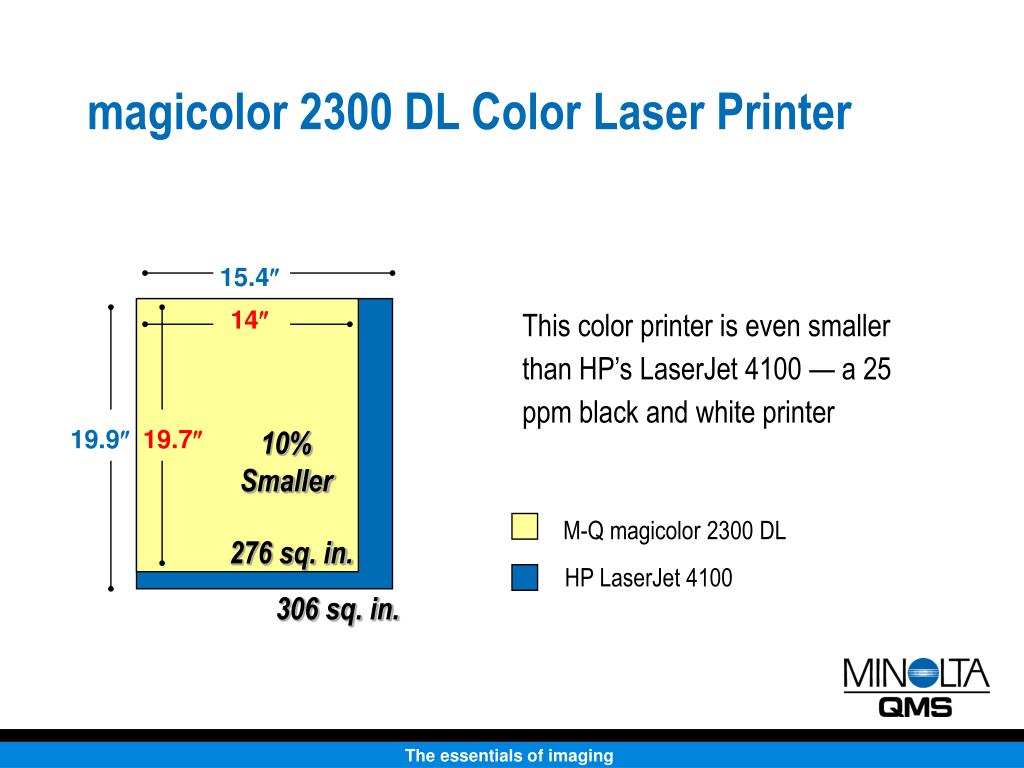 magicolor 2300 DL Color Laser Printer

15.4″

14″

19.9″ 19.7″

10% Smaller

276 sq. in.

306 sq. in.

This color printer is even smaller than HP’s LaserJet 4100 — a 25 ppm black and white printer

M-Q magicolor 2300 DL

HP LaserJet 4100

MINOLTA QMS

The essentials of imaging